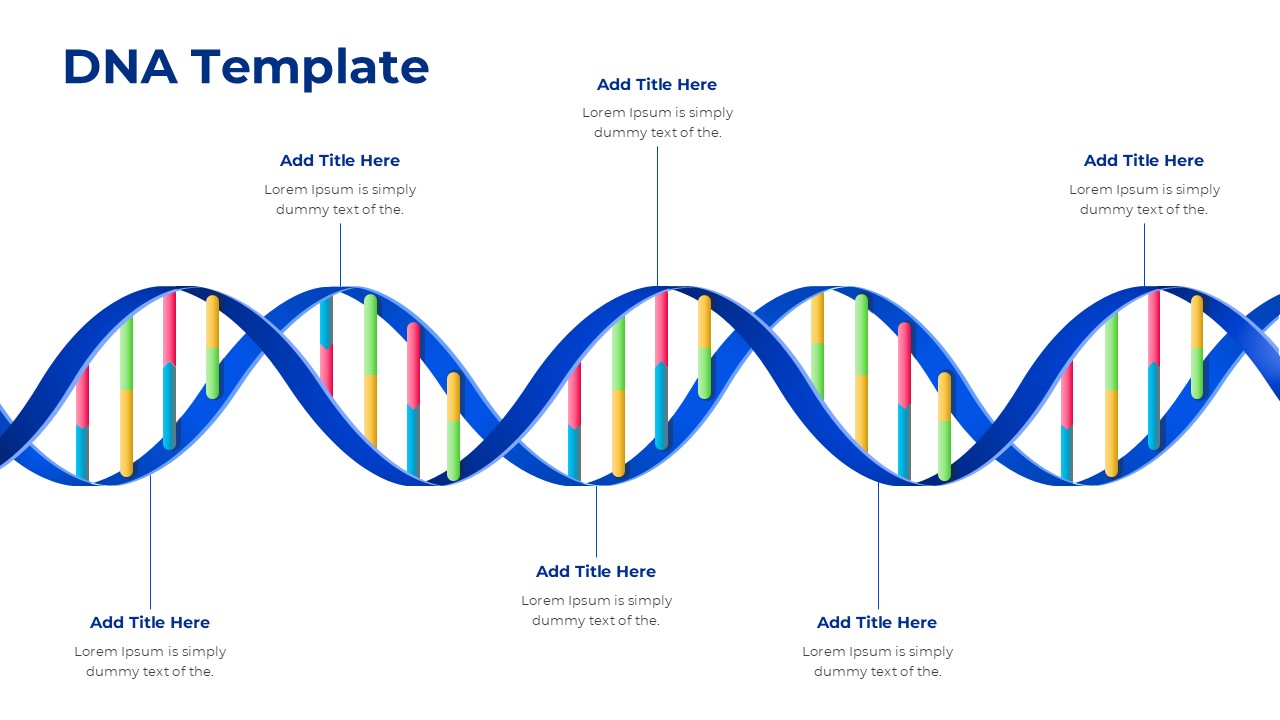 DNA Template

Add Title Here
Lorem Ipsum is simply dummy text of the.

Add Title Here
Lorem Ipsum is simply dummy text of the.

Add Title Here
Lorem Ipsum is simply dummy text of the.

Add Title Here
Lorem Ipsum is simply dummy text of the.

Add Title Here
Lorem Ipsum is simply dummy text of the.

Add Title Here
Lorem Ipsum is simply dummy text of the.